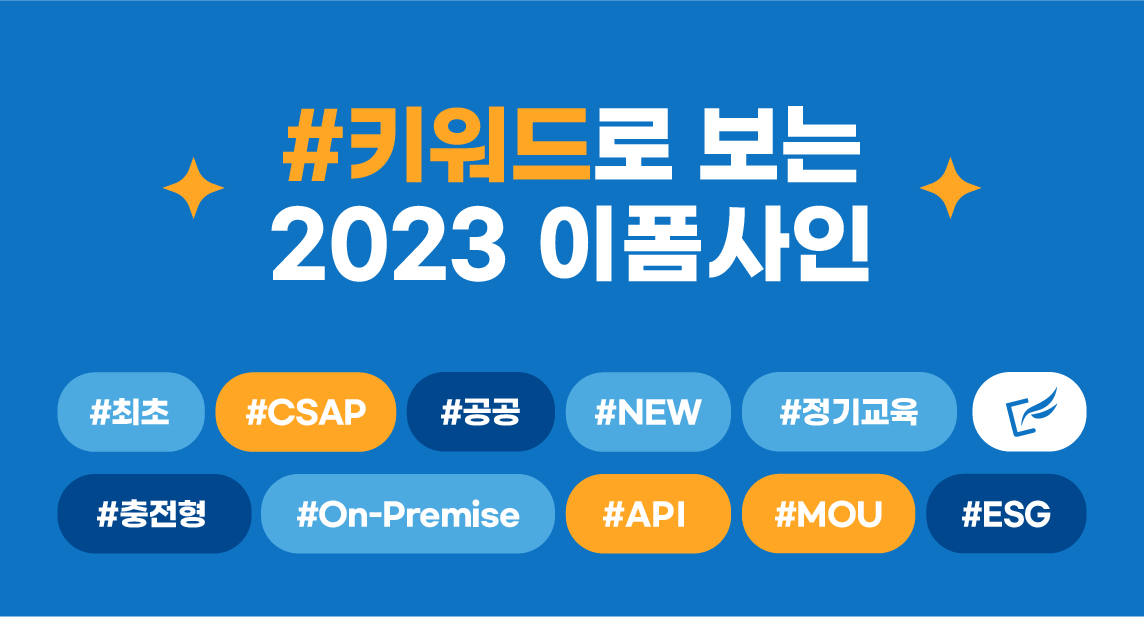 #키워드로 보는
2023 이폼사인

#최초 #CSAP #공공 #NEW #정기교육

#충전형 #On-Premise #API #MOU #ESG